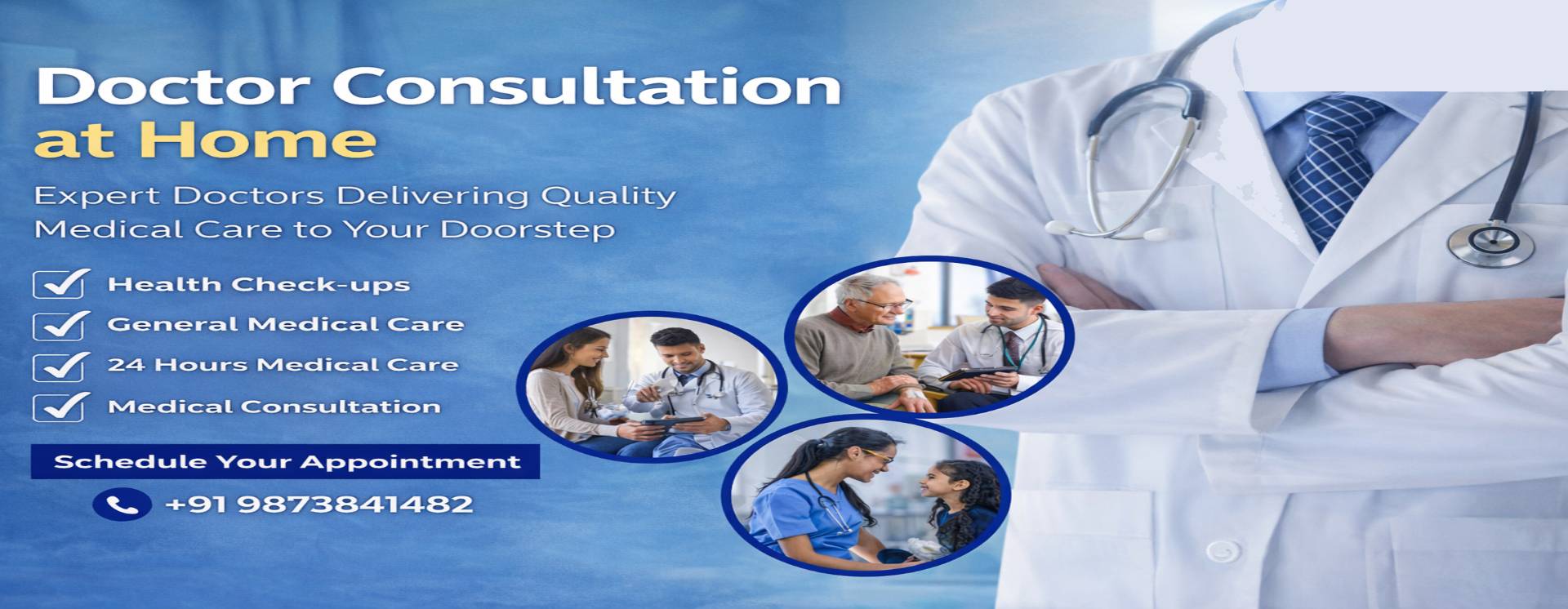 Doctor Consultation at Home

Expert Doctors Delivering Quality Medical Care to Your Doorstep

Health Check-ups
General Medical Care
24 Hours Medical Care
Medical Consultation

Schedule Your Appointment

+91 9873841482